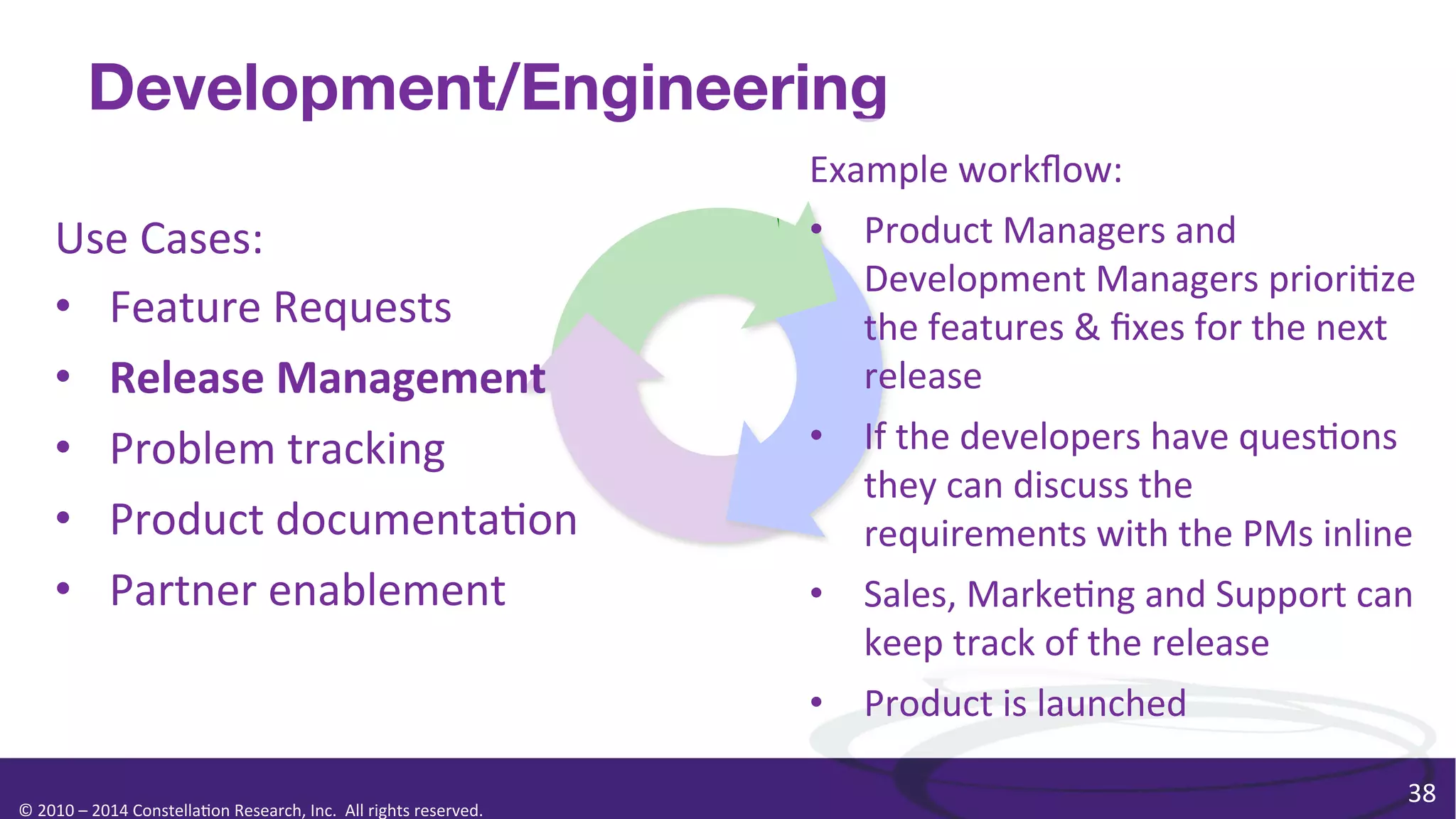 Development/Engineering

Use Cases:
• Feature Requests
• Release Management
• Problem tracking
• Product documentation
• Partner enablement

Example workflow:
• Product Managers and Development Managers prioritize the features & fixes for the next release
• If the developers have questions they can discuss the requirements with the PMs inline
• Sales, Marketing and Support can keep track of the release
• Product is launched

© 2010 – 2014 Constellation Research, Inc. All rights reserved.

38